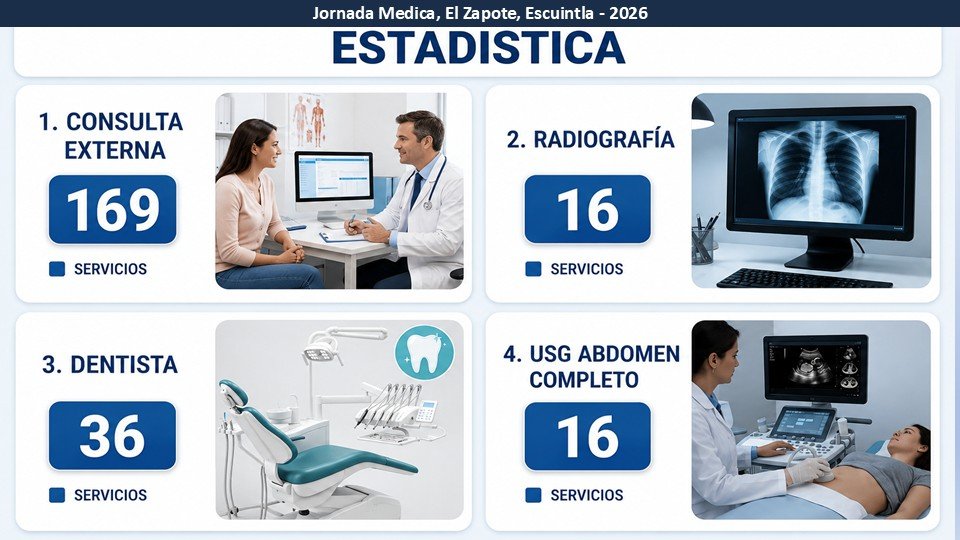 Jornada Medica, El Zapote, Escuintla - 2026

ESTADISTICA

1. CONSULTA EXTERNA

169

SERVICIOS

2. RADIOGRAFÍA

16

SERVICIOS

3. DENTISTA

36

SERVICIOS

4. USG ABDOMEN COMPLETO

16

SERVICIOS